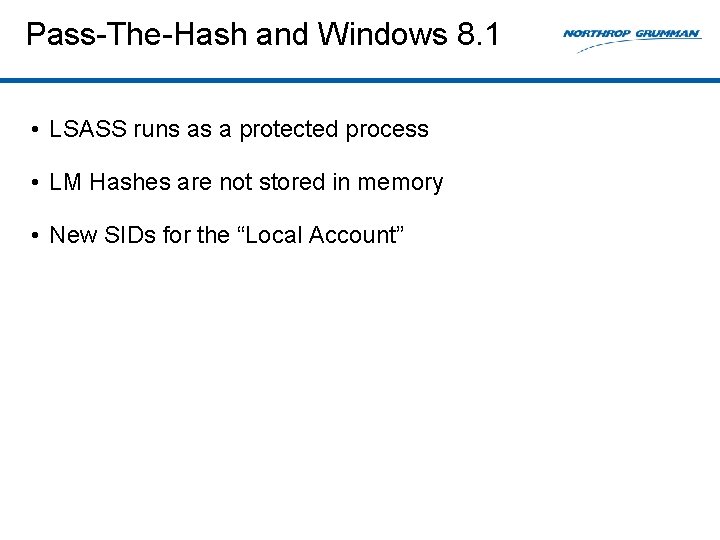 Pass-The-Hash and Windows 8.1

NORTHROP GRUMMAN

• LSASS runs as a protected process

• LM Hashes are not stored in memory

• New SIDs for the “Local Account”